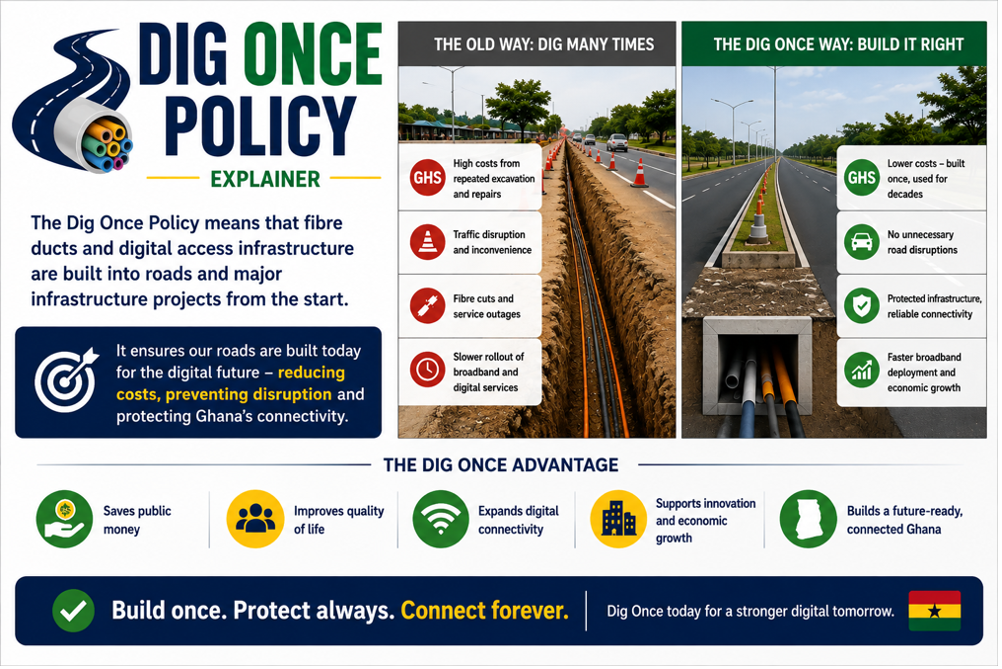 DIG ONCE POLICY

EXPLAINER

The Dig Once Policy means that fibre ducts and digital access infrastructure are built into roads and major infrastructure projects from the start.

It ensures our roads are built today for the digital future – reducing costs, preventing disruption and protecting Ghana's connectivity.

THE OLD WAY: DIG MANY TIMES

GHS High costs from repeated excavation and repairs

Traffic disruption and inconvenience

Fibre cuts and service outages

Slower rollout of broadband and digital services

THE DIG ONCE WAY: BUILD IT RIGHT

GHS Lower costs – built once, used for decades

No unnecessary road disruptions

Protected infrastructure, reliable connectivity

Faster broadband deployment and economic growth

THE DIG ONCE ADVANTAGE

Saves public money

Improves quality of life

Expands digital connectivity

Supports innovation and economic growth

Builds a future-ready, connected Ghana

Build once. Protect always. Connect forever.

Dig Once today for a stronger digital tomorrow.